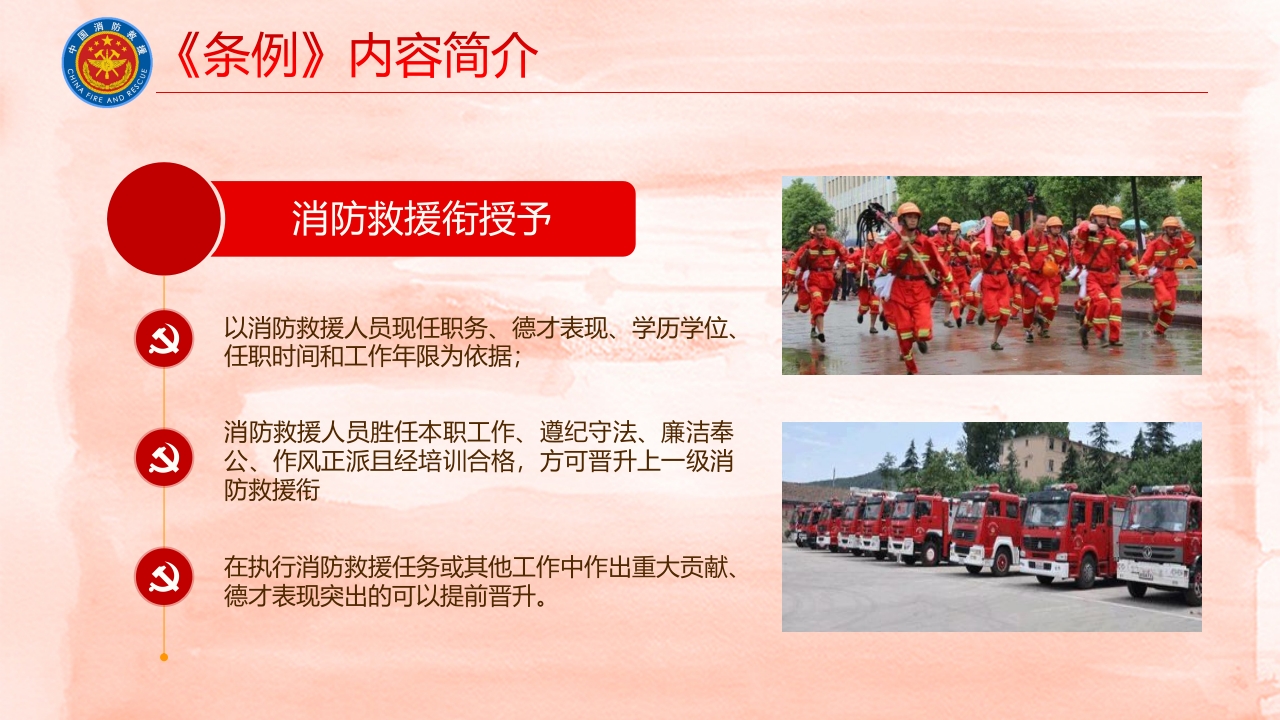 中国消防救援
CHINA FIRE AND RESCUE

《条例》内容简介

消防救援衔授予

以消防救援人员现任职务、德才表现、学历学位、任职时间和工作年限为依据；

消防救援人员胜任本职工作、遵纪守法、廉洁奉公、作风正派且经培训合格，方可晋升上一级消防救援衔

在执行消防救援任务或其他工作中作出重大贡献、德才表现突出的可以提前晋升。